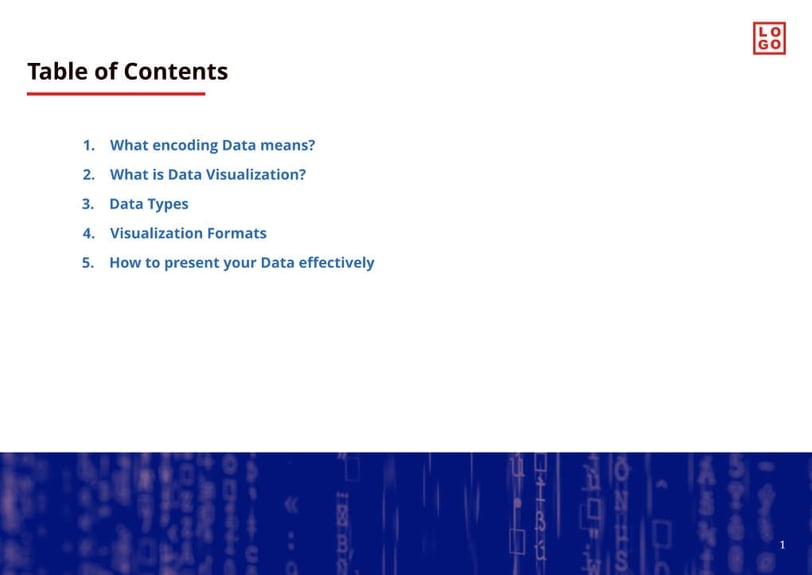 LO
GO

Table of Contents

1. What encoding Data means?
2. What is Data Visualization?
3. Data Types
4. Visualization Formats
5. How to present your Data effectively

1